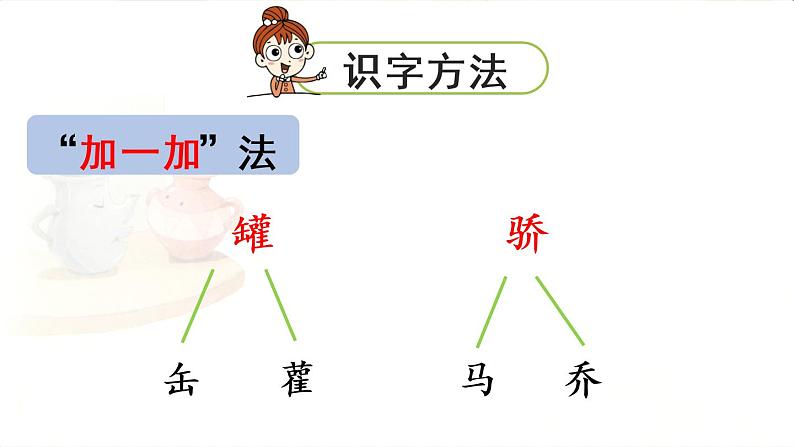 识字方法

“加一加”法

罐

缶 雚

骄

马 乔